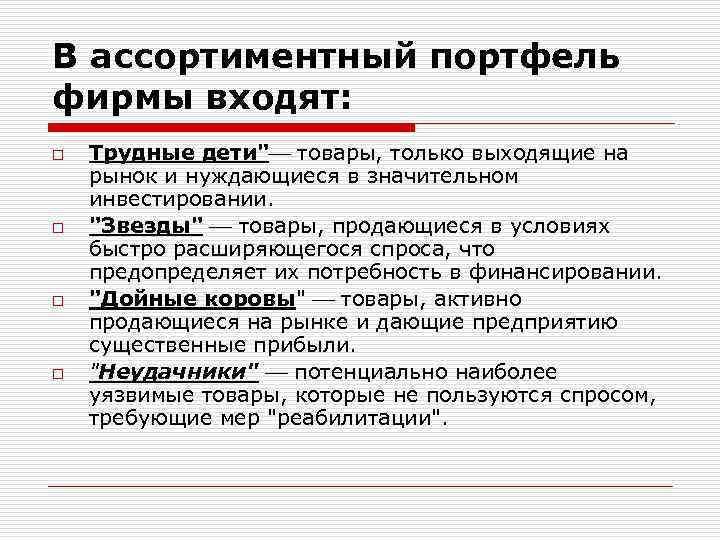 В ассортиментный портфель фирмы входят:

Трудные дети"— товары, только выходящие на рынок и нуждающиеся в значительном инвестировании.

"Звезды" — товары, продающиеся в условиях быстро расширяющегося спроса, что предопределяет их потребность в финансировании.

"Дойные коровы" — товары, активно продающиеся на рынке и дающие предприятию существенные прибыли.

"Неудачники" — потенциально наиболее уязвимые товары, которые не пользуются спросом, требующие мер "реабилитации".